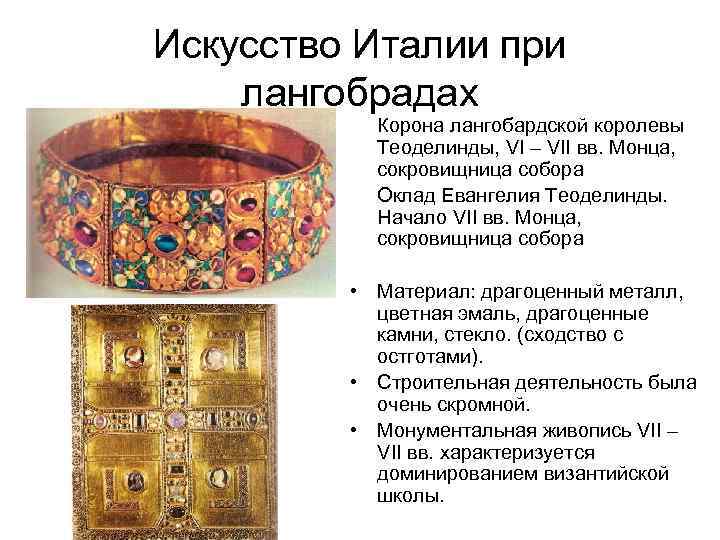 Искусство Италии при лангобрадах

Корона лангобардской королевы Теоделинды, VI – VII вв. Монца, сокровищница собора

Оклад Евангелия Теоделинды. Начало VII вв. Монца, сокровищница собора

• Материал: драгоценный металл, цветная эмаль, драгоценные камни, стекло. (сходство с остготами).
• Строительная деятельность была очень скромной.
• Монументальная живопись VII – VII вв. характеризуется доминированием византийской школы.